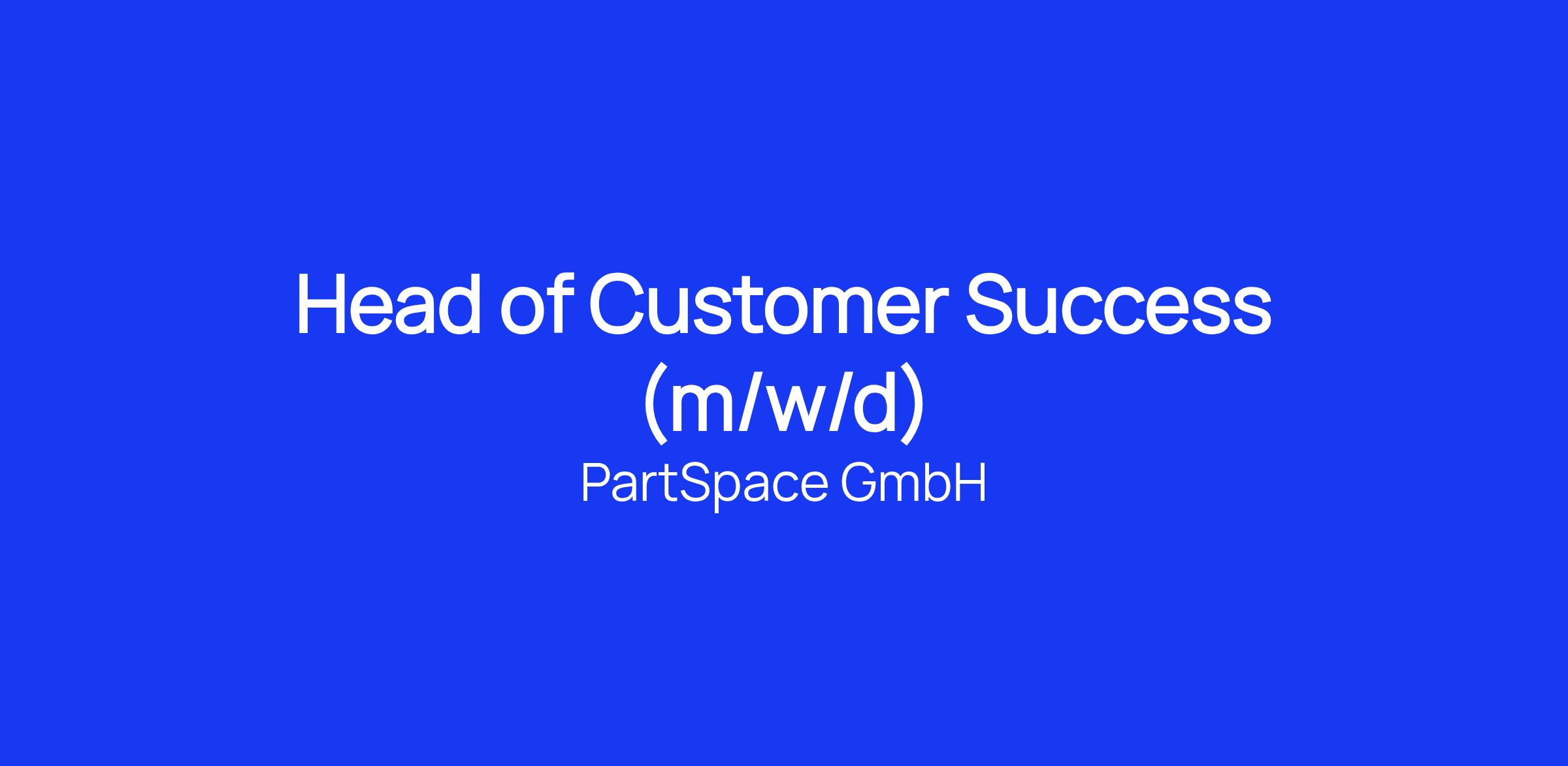 Head of Customer Success (m/w/d)

PartSpace GmbH